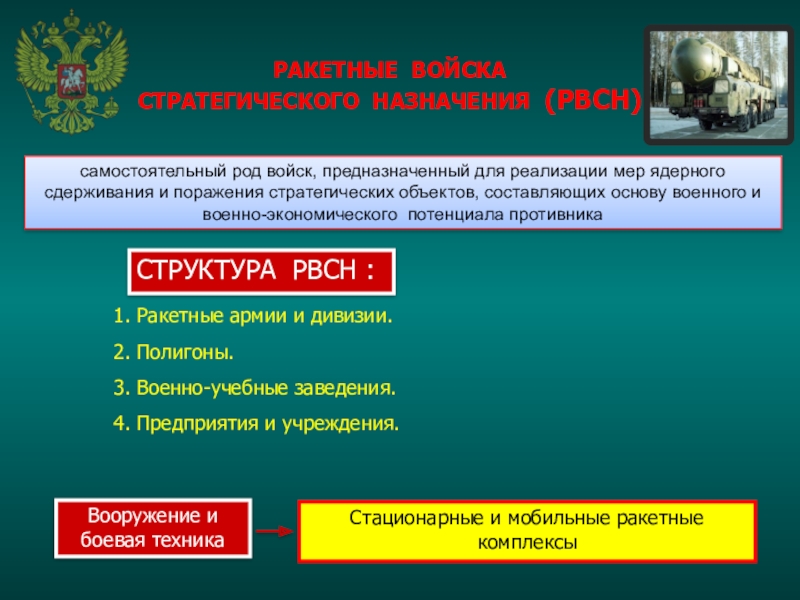 РАКЕТНЫЕ ВОЙСКА
СТРАТЕГИЧЕСКОГО НАЗНАЧЕНИЯ (РВСН)

самостоятельный род войск, предназначенный для реализации мер ядерного сдерживания и поражения стратегических объектов, составляющих основу военного и военно-экономического потенциала противника

СТРУКТУРА РВСН :

1. Ракетные армии и дивизии.
2. Полигоны.
3. Военно-учебные заведения.
4. Предприятия и учреждения.

Вооружение и боевая техника

Стационарные и мобильные ракетные комплексы